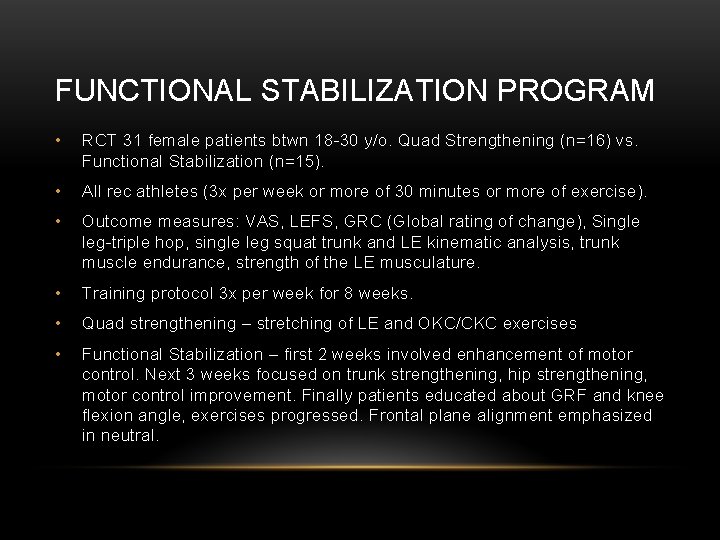 FUNCTIONAL STABILIZATION PROGRAM

• RCT 31 female patients btwn 18-30 y/o. Quad Strengthening (n=16) vs. Functional Stabilization (n=15).

• All rec athletes (3x per week or more of 30 minutes or more of exercise).

• Outcome measures: VAS, LEFS, GRC (Global rating of change), Single leg-triple hop, single leg squat trunk and LE kinematic analysis, trunk muscle endurance, strength of the LE musculature.

• Training protocol 3x per week for 8 weeks.

• Quad strengthening – stretching of LE and OKC/CKC exercises

• Functional Stabilization – first 2 weeks involved enhancement of motor control. Next 3 weeks focused on trunk strengthening, hip strengthening, motor control improvement. Finally patients educated about GRF and knee flexion angle, exercises progressed. Frontal plane alignment emphasized in neutral.